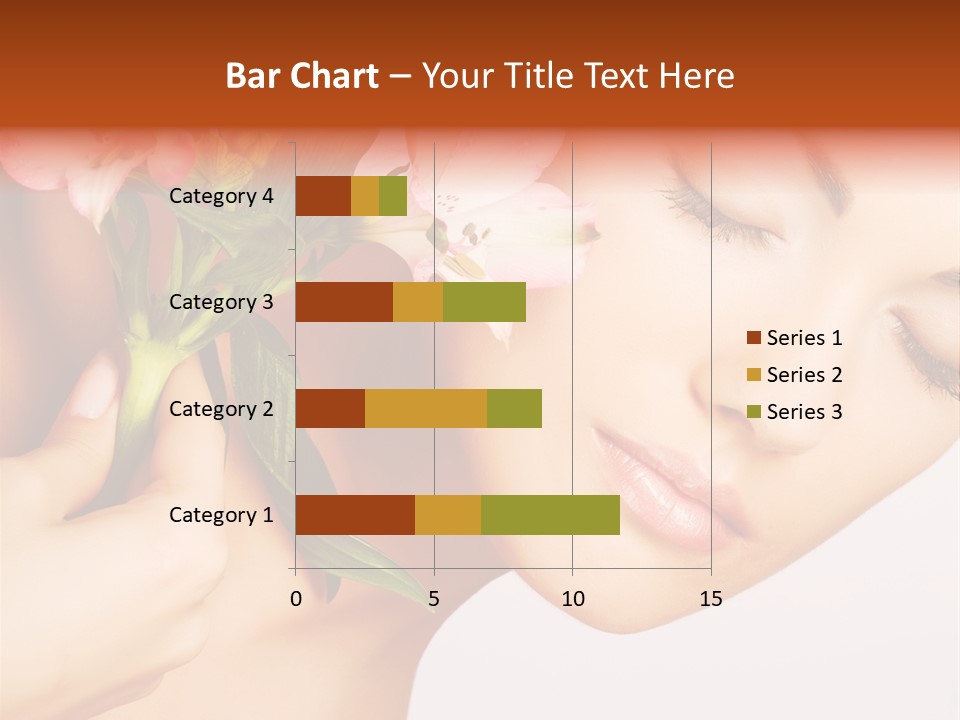 Bar Chart – Your Title Text Here

Category 4
Category 3
Category 2
Category 1

0
5
10
15

Series 1
Series 2
Series 3